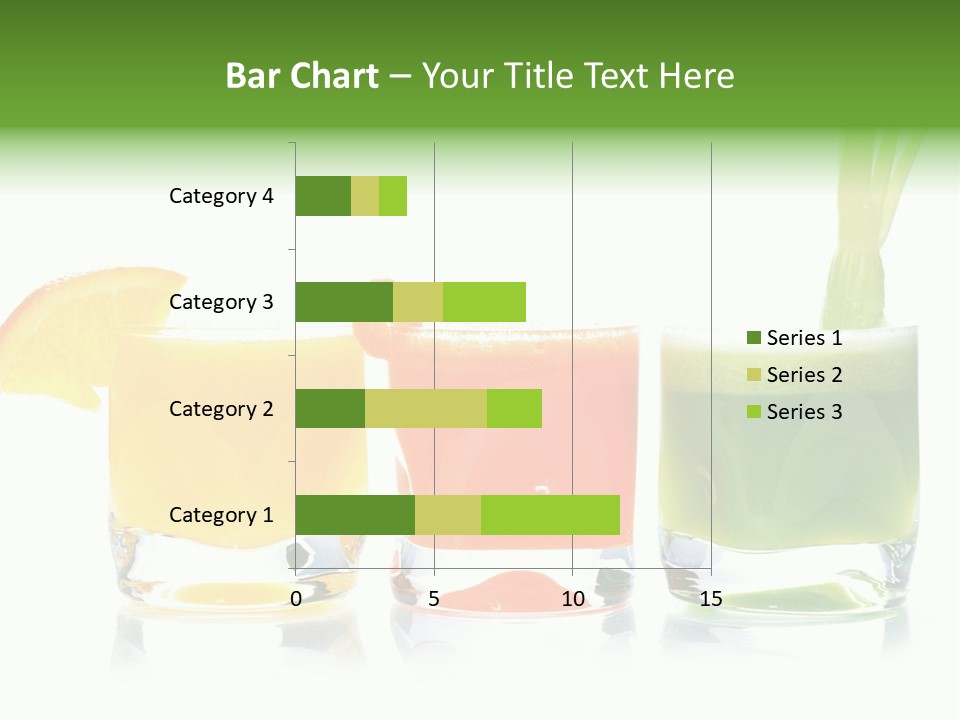 Bar Chart – Your Title Text Here

Category 4
Category 3
Category 2
Category 1

0
5
10
15

Series 1
Series 2
Series 3